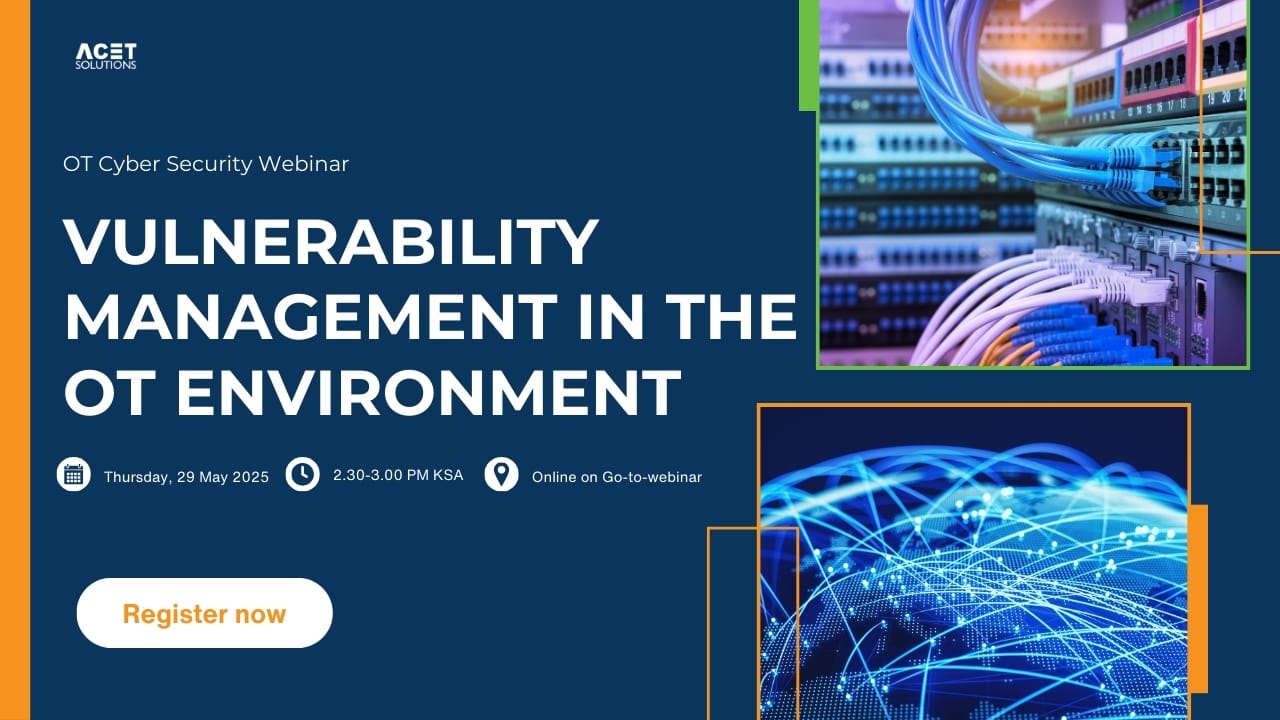 ACET SOLUTIONS

OT Cyber Security Webinar

VULNERABILITY MANAGEMENT IN THE OT ENVIRONMENT

Thursday, 29 May 2025

2.30-3.00 PM KSA

Online on Go-to-webinar

Register now